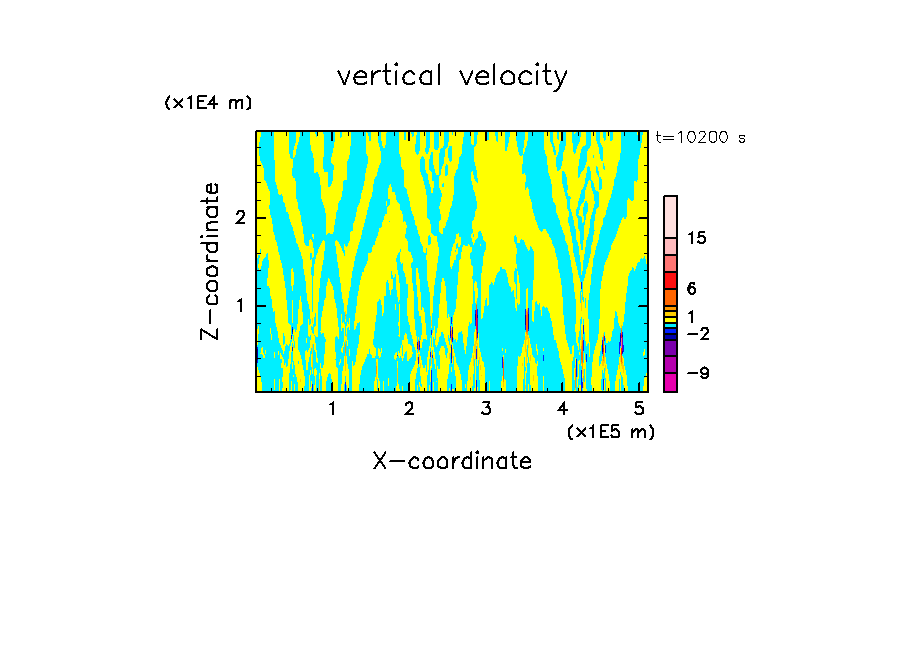 vertical velocity

(x1E4 m)

t=10200 s

Z-coordinate

2

1

15

6

1

−2

−9

1 2 3 4 5

(x1E5 m)

X-coordinate